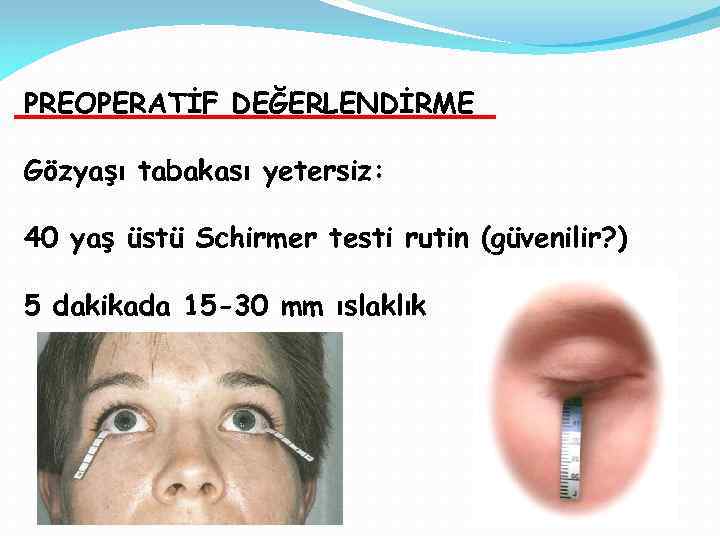 PREOPERATİF DEĞERLENDİRME

Gözyaşı tabakası yetersiz:

40 yaş üstü Schirmer testi rutin (güvenilir?)

5 dakikada 15-30 mm ıslaklık